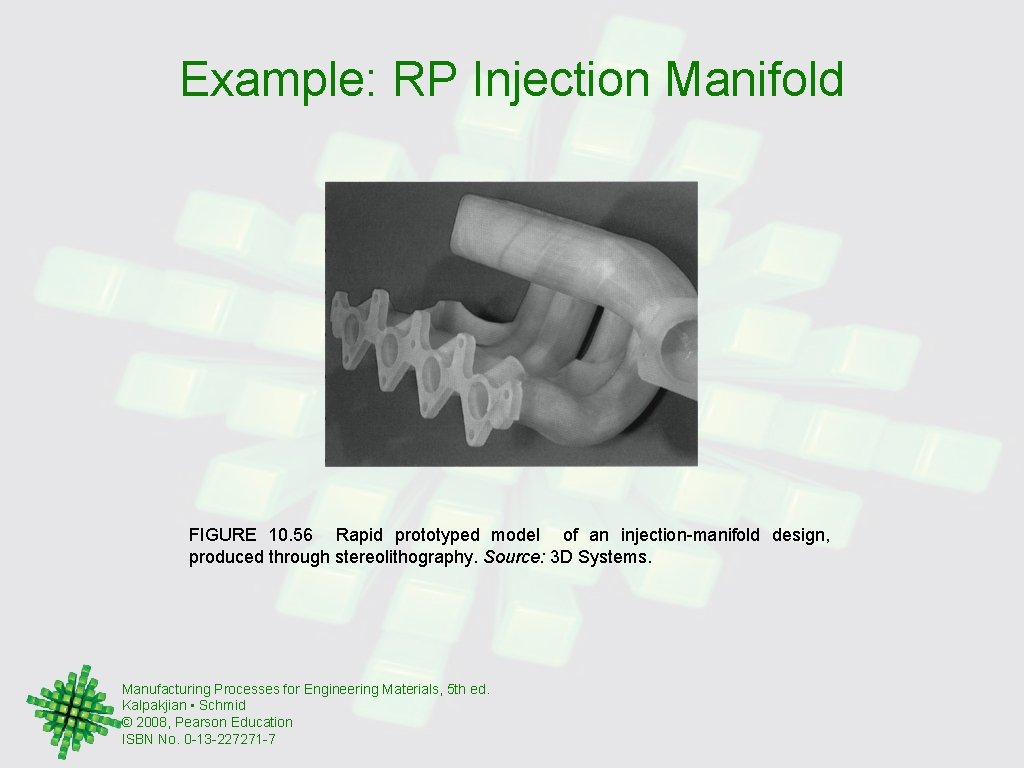 Example: RP Injection Manifold

FIGURE 10.56 Rapid prototyped model of an injection-manifold design, produced through stereolithography. Source: 3D Systems.

Manufacturing Processes for Engineering Materials, 5th ed.
Kalpakjian • Schmid
© 2008, Pearson Education
ISBN No. 0-13-227271-7